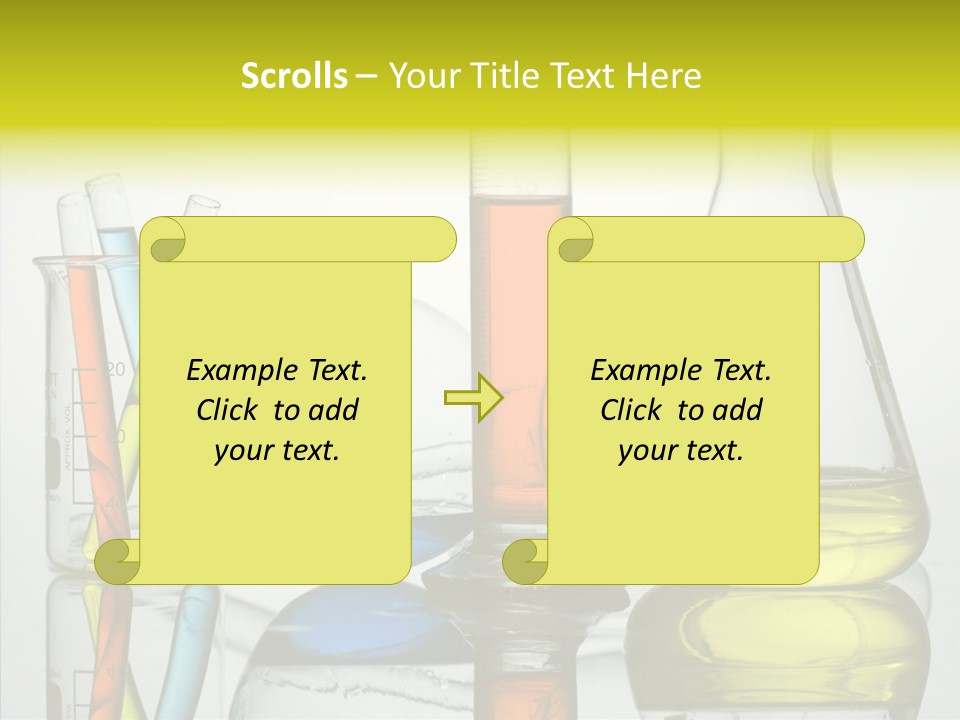 Scrolls – Your Title Text Here

Example Text.
Click to add
your text.

Example Text.
Click to add
your text.